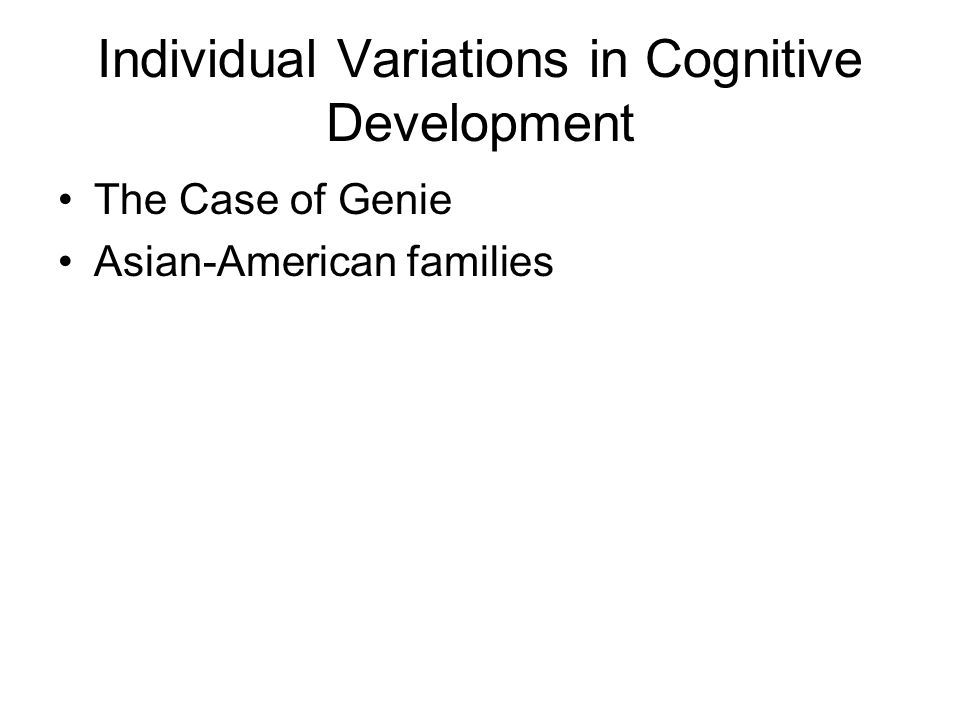 Individual Variations in Cognitive Development

• The Case of Genie
• Asian-American families